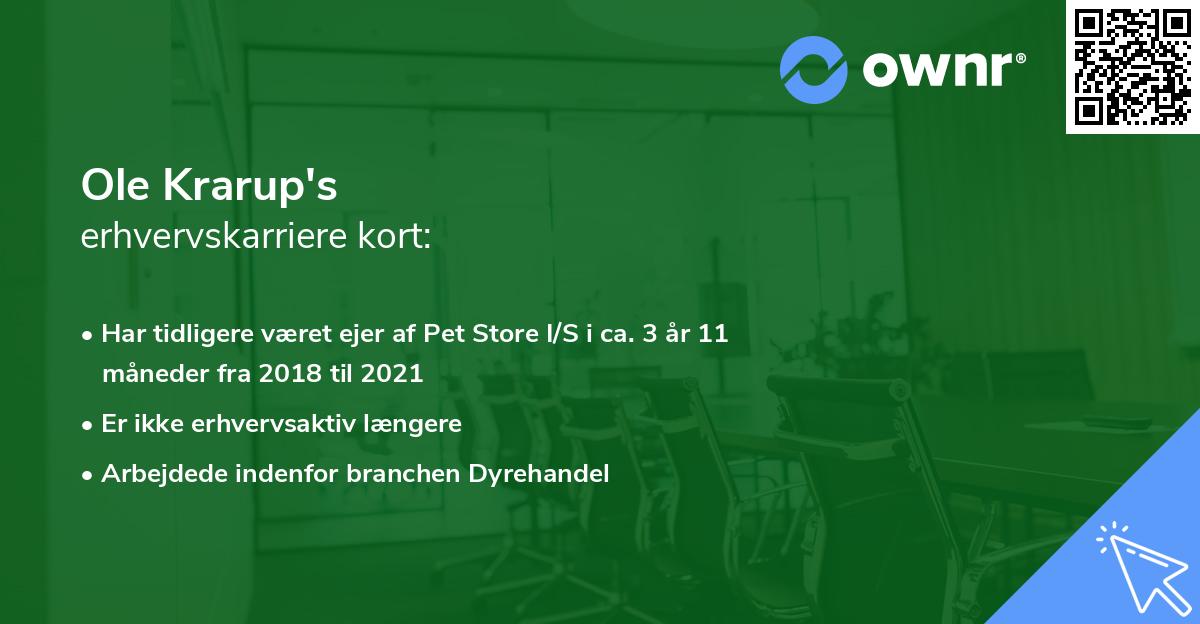 ownr®

Ole Krarup's
erhvervskarriere kort:

• Har tidligere været ejer af Pet Store I/S i ca. 3 år 11 måneder fra 2018 til 2021
• Er ikke erhvervsaktiv længere
• Arbejdede indenfor branchen Dyrehandel